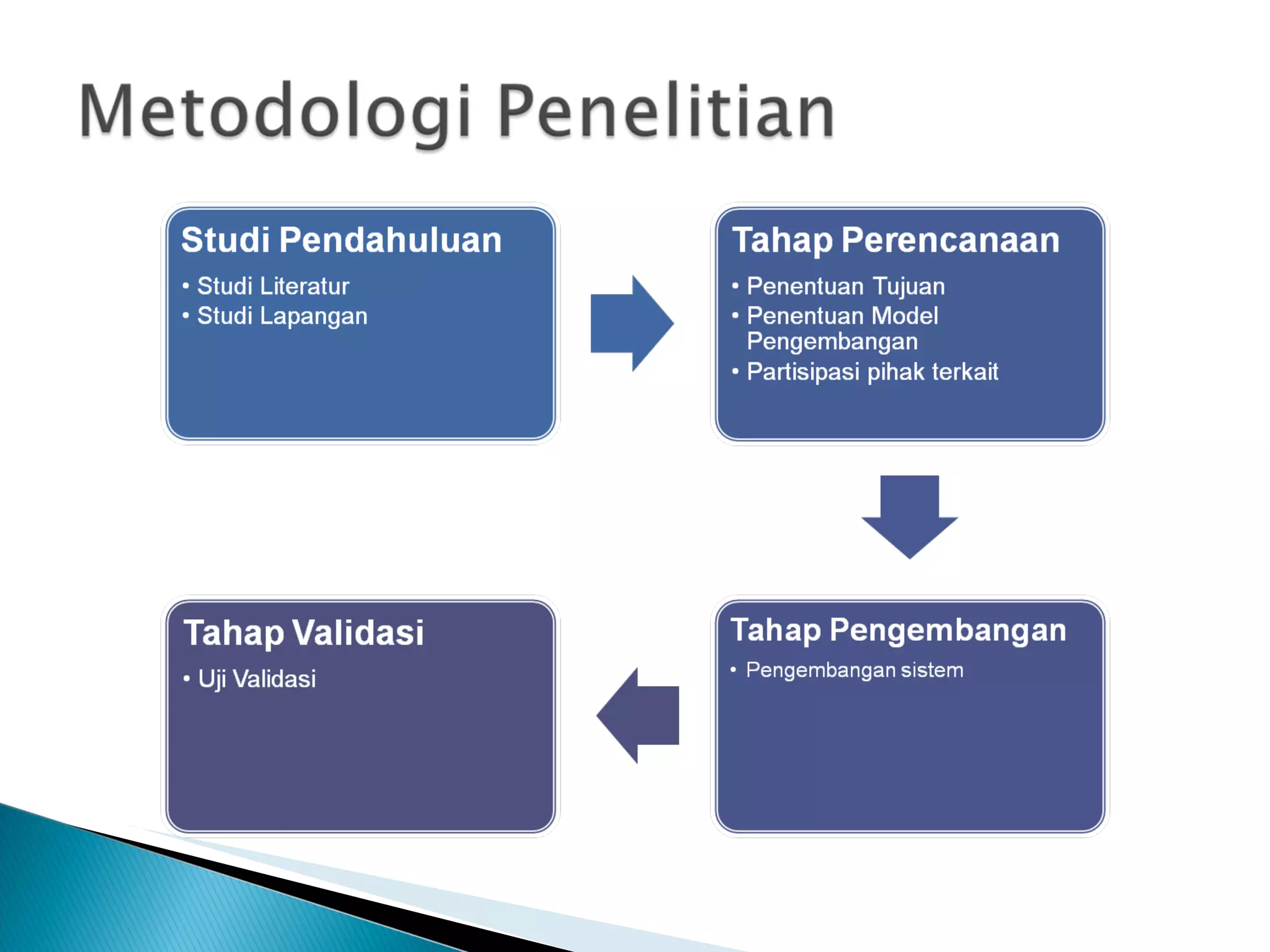 Metodologi Penelitian

Studi Pendahuluan
• Studi Literatur
• Studi Lapangan

Tahap Perencanaan
• Penentuan Tujuan
• Penentuan Model Pengembangan
• Partisipasi pihak terkait

Tahap Pengembangan
• Pengembangan sistem

Tahap Validasi
• Uji Validasi